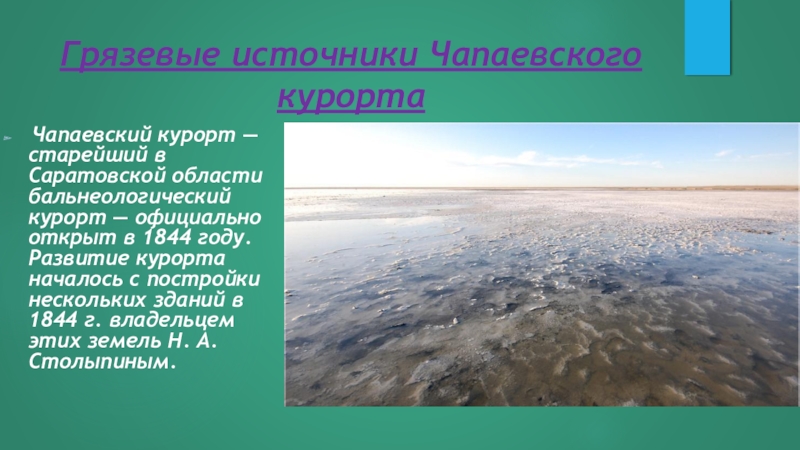 Грязевые источники Чапаевского курорта

Чапаевский курорт — старейший в Саратовской области бальнеологический курорт — официально открыт в 1844 году. Развитие курорта началось с постройки нескольких зданий в 1844 г. владельцем этих земель Н. А. Столыпиным.